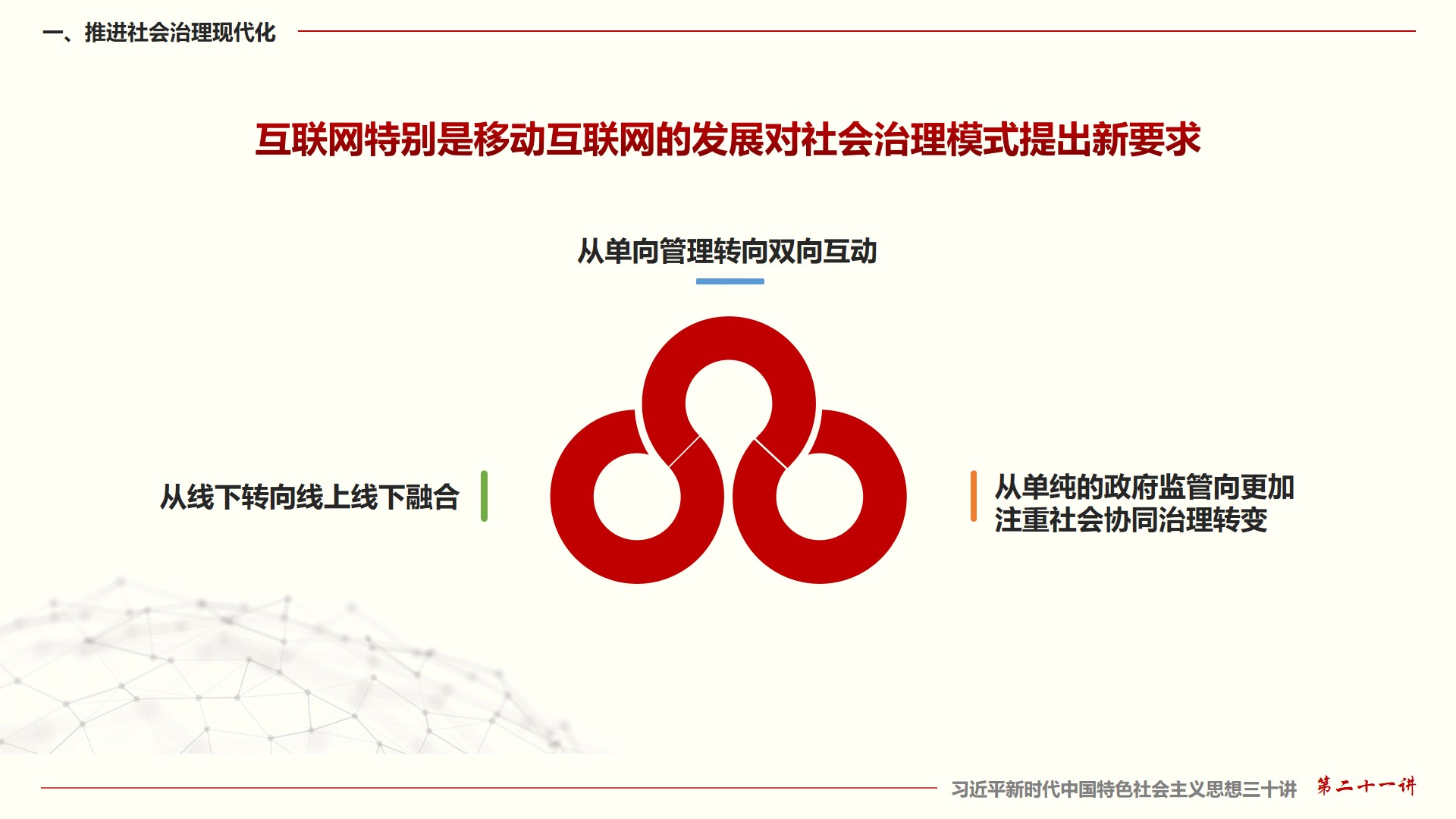 一、推进社会治理现代化

互联网特别是移动互联网的发展对社会治理模式提出新要求

从单向管理转向双向互动

从线下转向线上线下融合

从单纯的政府监管向更加注重社会协同治理转变

习近平新时代中国特色社会主义思想三十讲 第二十一讲